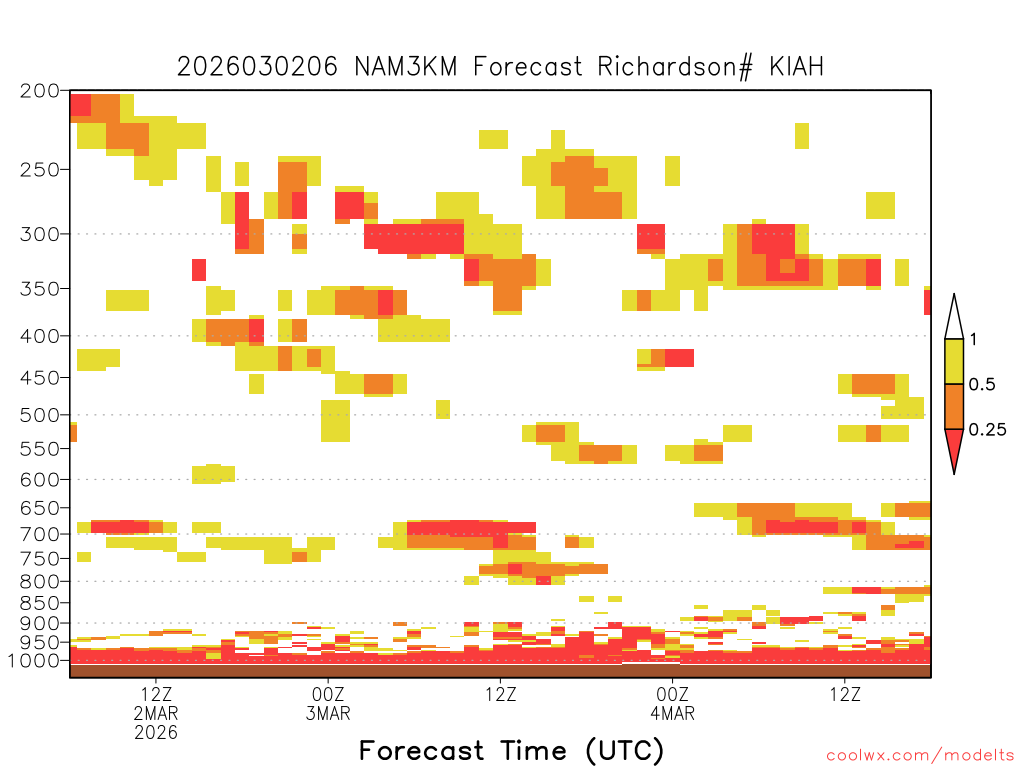 2026030206 NAM3KM Forecast Richardson# KIAH

200
250
300
350
400
450
500
550
600
650
700
750
800
850
900
950
1000

1
0.5
0.25

12Z
2MAR
2026

00Z
3MAR

12Z

00Z
4MAR

12Z

Forecast Time (UTC)

coolwx.com/modelts